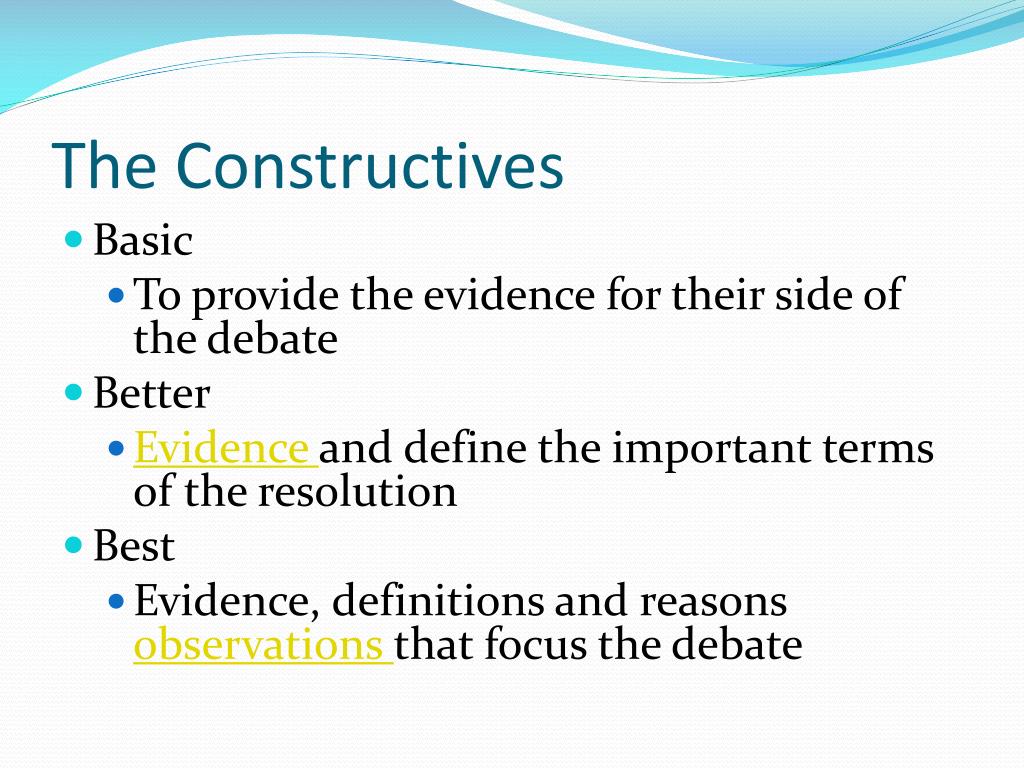 The Constructives

- Basic
  - To provide the evidence for their side of the debate
- Better
  - Evidence and define the important terms of the resolution
- Best
  - Evidence, definitions and reasons observations that focus the debate